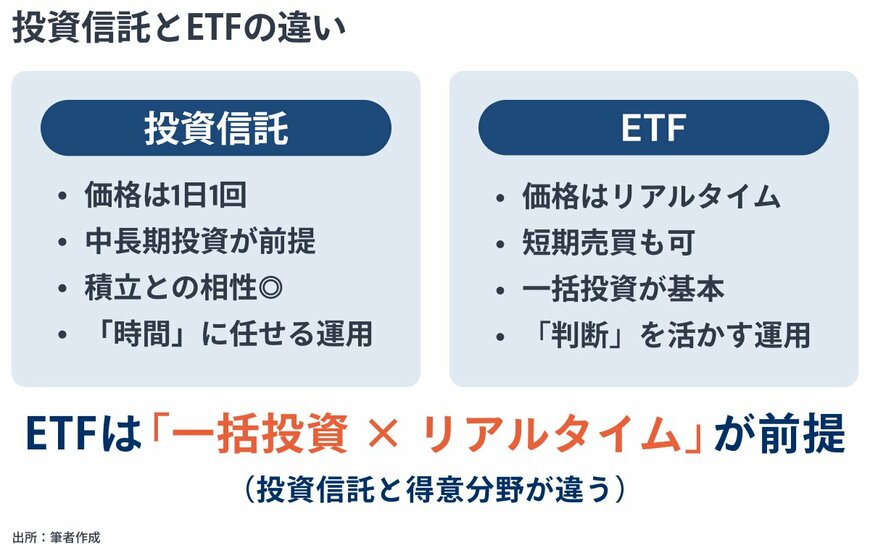 投資信託とETFの違い

投資信託

• 価格は1日1回
• 中長期投資が前提
• 積立との相性◎
• 「時間」に任せる運用

ETF

• 価格はリアルタイム
• 短期売買も可
• 一括投資が基本
• 「判断」を活かす運用

ETFは「一括投資 × リアルタイム」が前提

（投資信託と得意分野が違う）

出所：筆者作成